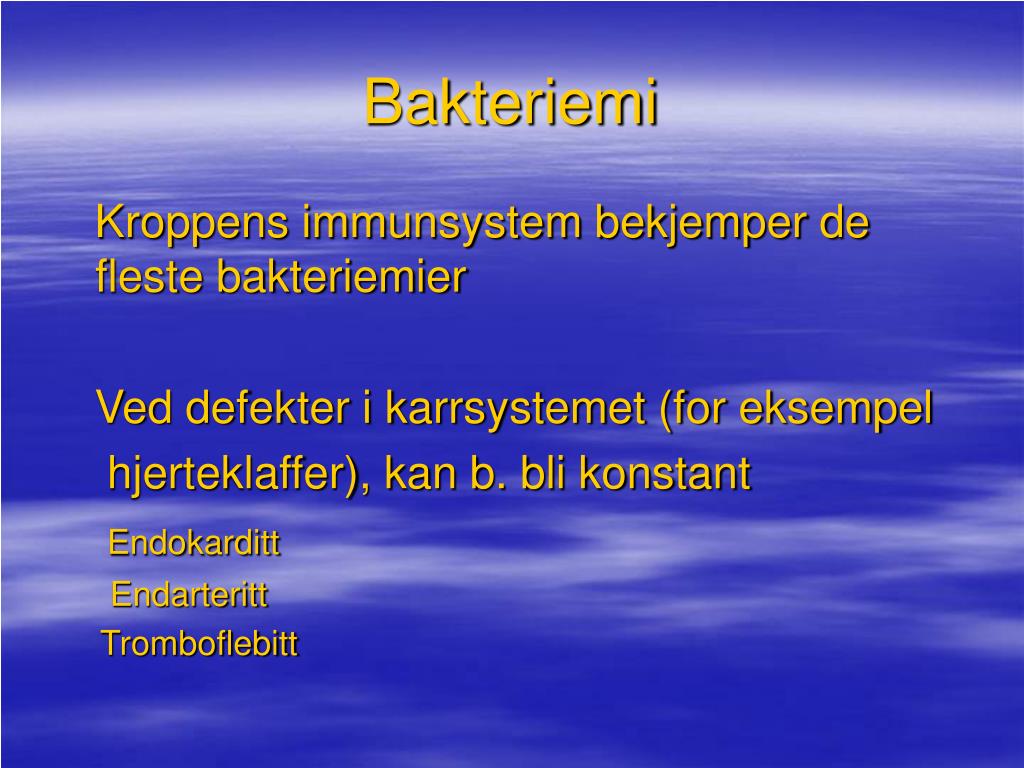 Bakteriemi

Kroppens immunsystem bekjemper de fleste bakteriemier

Ved defekter i karrsystemet (for eksempel hjerteklaffer), kan b. bli konstant

Endokarditt

Endarteritt

Tromboflebitt